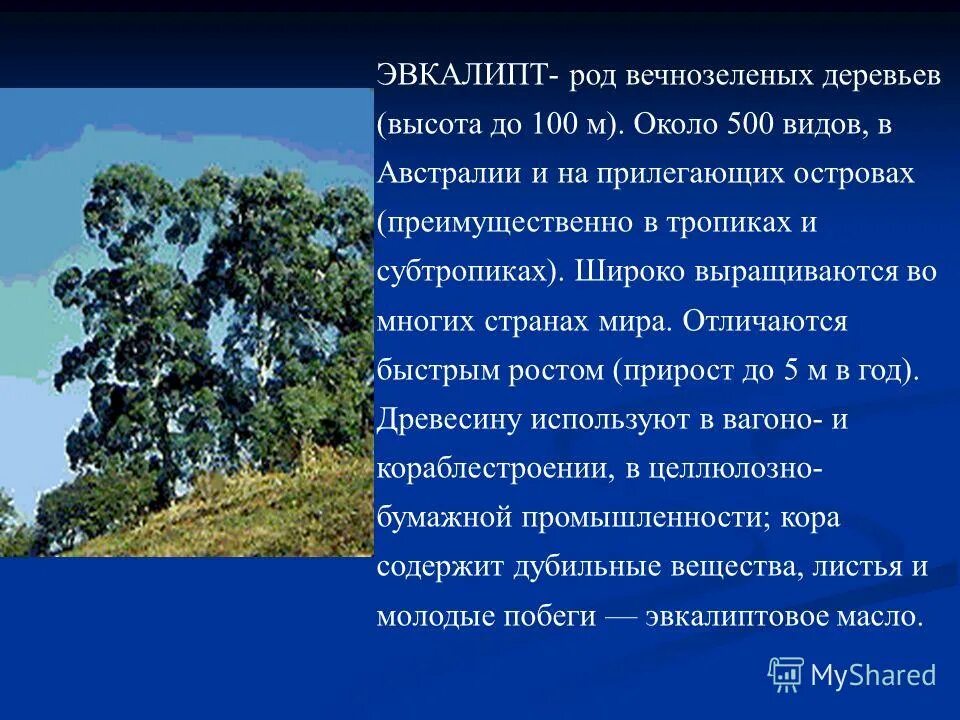 ЭВКАЛИПТ- род вечнозеленых деревьев (высота до 100 м). Около 500 видов, в Австралии и на прилегающих островах (преимущественно в тропиках и субтропиках). Широко выращиваются во многих странах мира. Отличаются быстрым ростом (прирост до 5 м в год). Древесину используют в вагоно- и кораблестроении, в целлюлозно-бумажной промышленности; кора содержит дубильные вещества, листья и молодые побеги — эвкалиптовое масло.

MyShared